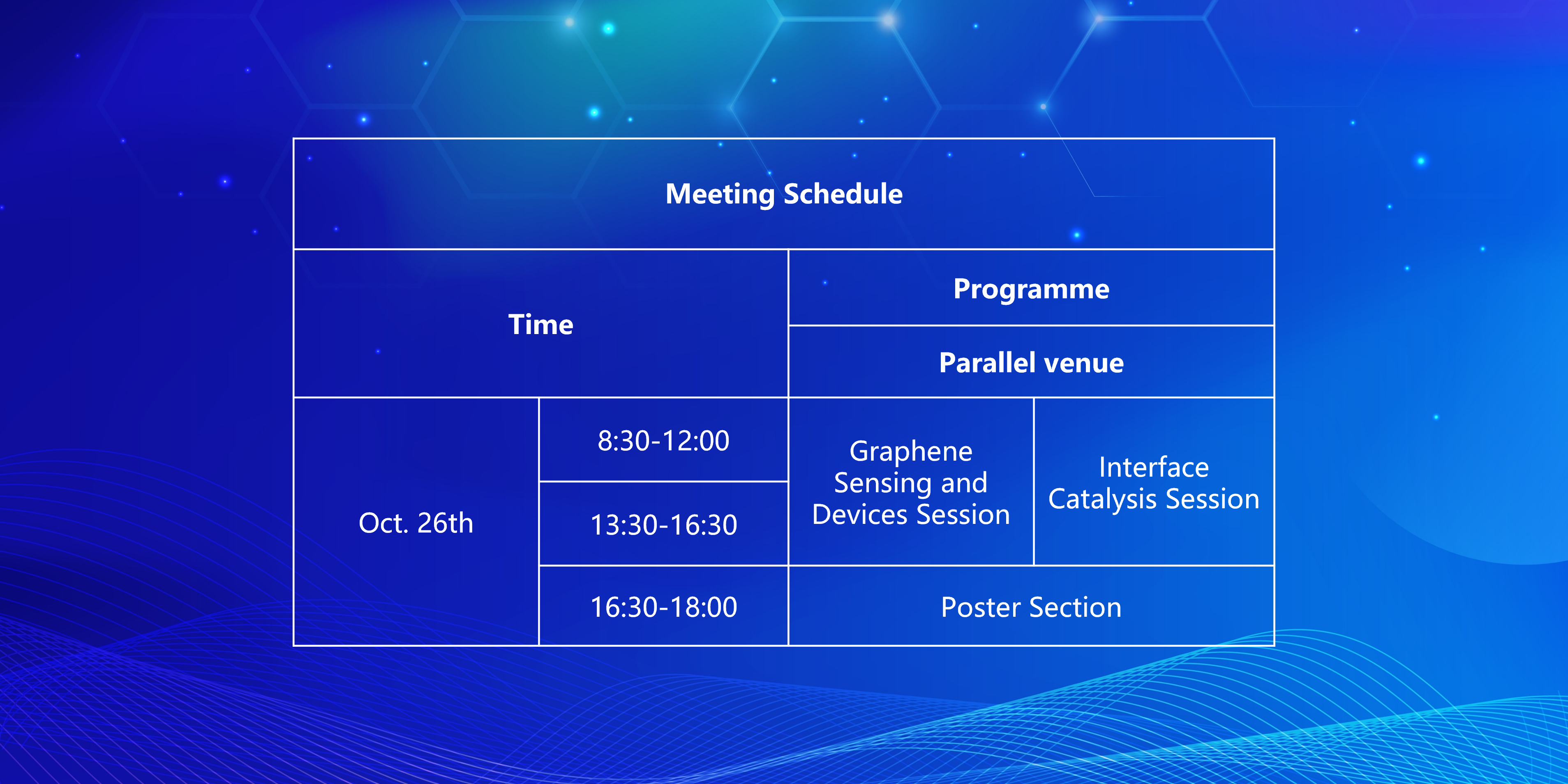 | Meeting Schedule | | | |
|---|---|---|---|
| Time | | Programme | |
| | | Parallel venue | |
| Oct. 26th | 8:30-12:00 | Graphene Sensing and Devices Session | Interface Catalysis Session |
| | 13:30-16:30 | | |
| | 16:30-18:00 | Poster Section | |